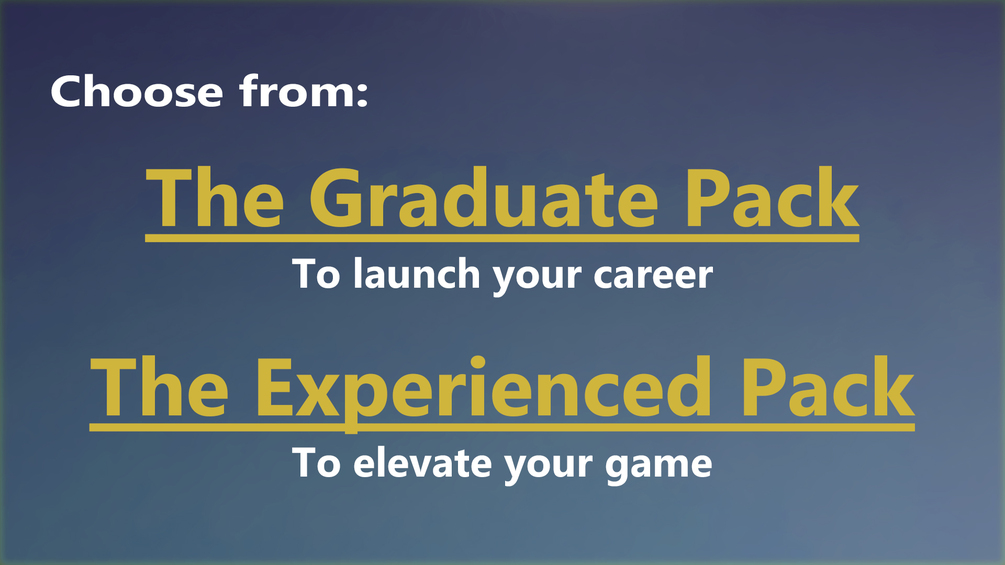 Choose from:

The Graduate Pack

To launch your career

The Experienced Pack

To elevate your game